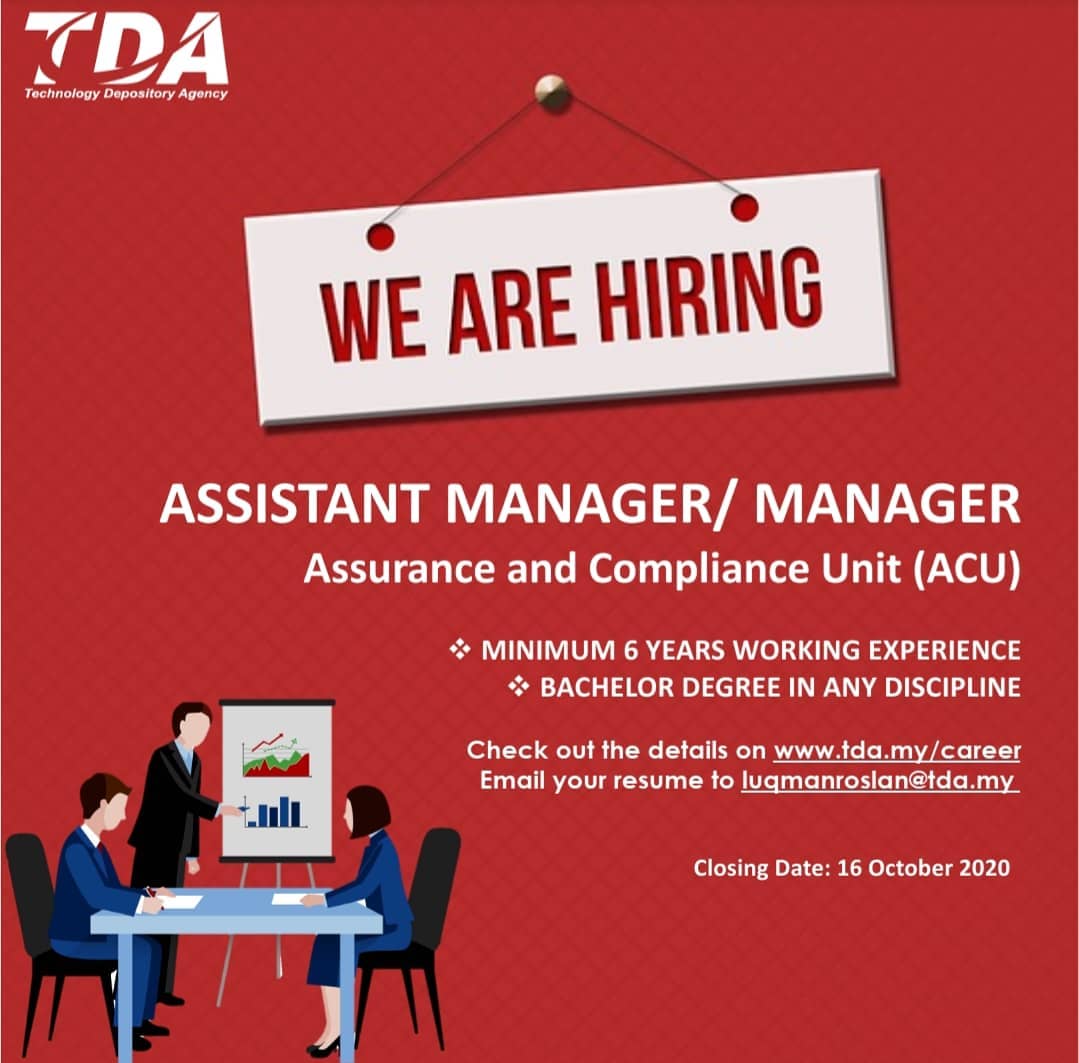 TDA
Technology Depository Agency

WE ARE HIRING

ASSISTANT MANAGER/ MANAGER
Assurance and Compliance Unit (ACU)

❖ MINIMUM 6 YEARS WORKING EXPERIENCE
❖ BACHELOR DEGREE IN ANY DISCIPLINE

Check out the details on www.tda.my/career
Email your resume to luqmanroslan@tda.my

Closing Date: 16 October 2020